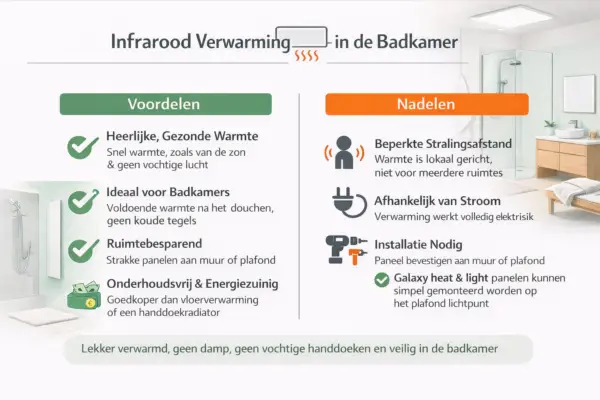 Infrarood Verwarming in de Badkamer

Voordelen

Heerlijke, Gezonde Warmte
Snel warmte, zoals van de zon & geen vochtige lucht

Ideaal voor Badkamers
Voldoende warmte na het douchen, geen koude tegels

Ruimtebesparend
Strakke panelen aan muur of plafond

Onderhoudsvrij & Energiezuinig
Goedkoper dan vloerverwarming of een handdoekradiator

Nadelen

Beperkte Stralingsafstand
Warmte is lokaal gericht, niet voor meerdere ruimtes

Afhankelijk van Stroom
Verwarming werkt volledig elektrisik

Installatie Nodig
Paneel bevestigen aan muur of plafond

Galaxy heat & light panelen kunnen simpel gemonteerd worden op het plafond lichtpunt

Lekker verwarmd, geen damp, geen vochtige handdoeken en veilig in de badkamer